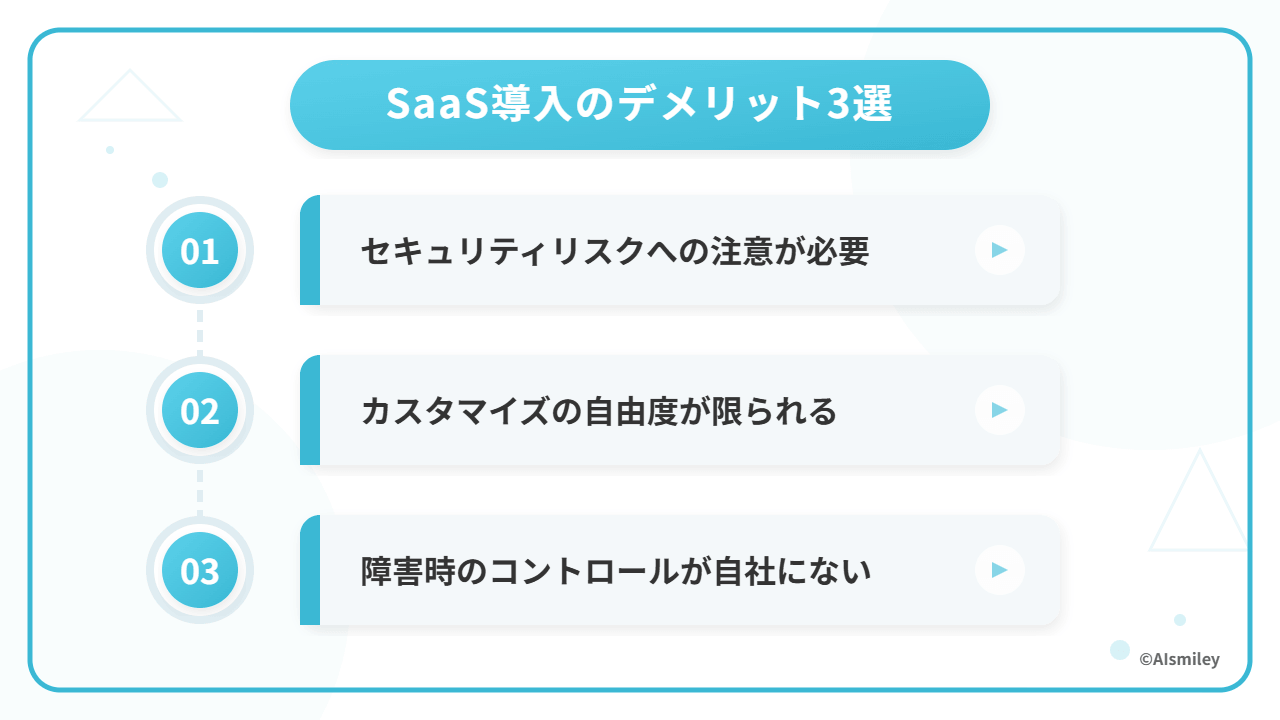 SaaS導入のデメリット3選

01

セキュリティリスクへの注意が必要

02

カスタマイズの自由度が限られる

03

障害時のコントロールが自社にない

©AIsmiley